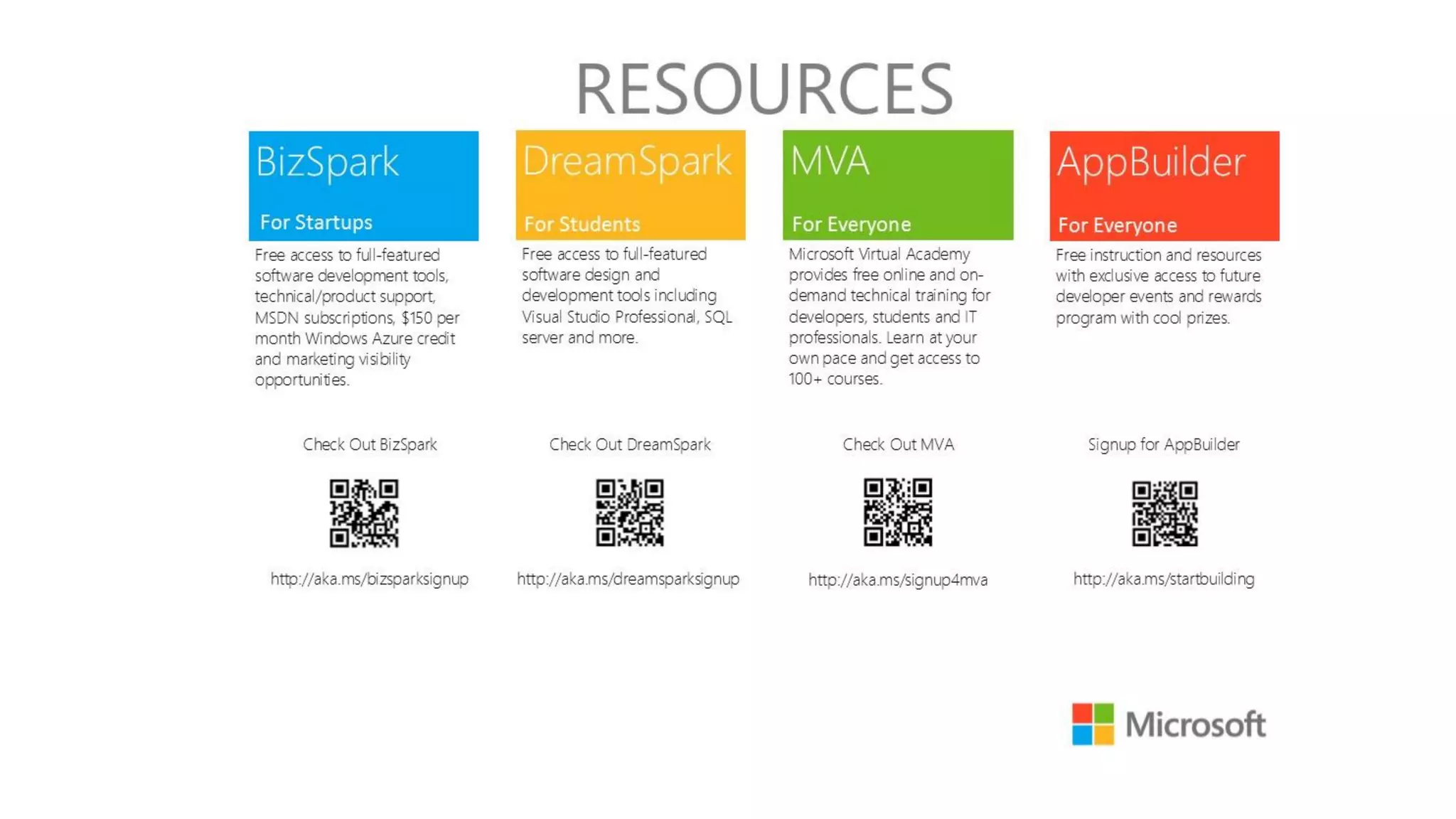 RESOURCES

BizSpark

For Startups

Free access to full-featured software development tools, technical/product support, MSDN subscriptions, $150 per month Windows Azure credit and marketing visibility opportunities.

Check Out BizSpark

http://aka.ms/bizsparksignup

DreamSpark

For Students

Free access to full-featured software design and development tools including Visual Studio Professional, SQL server and more.

Check Out DreamSpark

http://aka.ms/dreamsparksignup

MVA

For Everyone

Microsoft Virtual Academy provides free online and on-demand technical training for developers, students and IT professionals. Learn at your own pace and get access to 100+ courses.

Check Out MVA

http://aka.ms/signup4mva

AppBuilder

For Everyone

Free instruction and resources with exclusive access to future developer events and rewards program with cool prizes.

Signup for AppBuilder

http://aka.ms/startbuilding

Microsoft